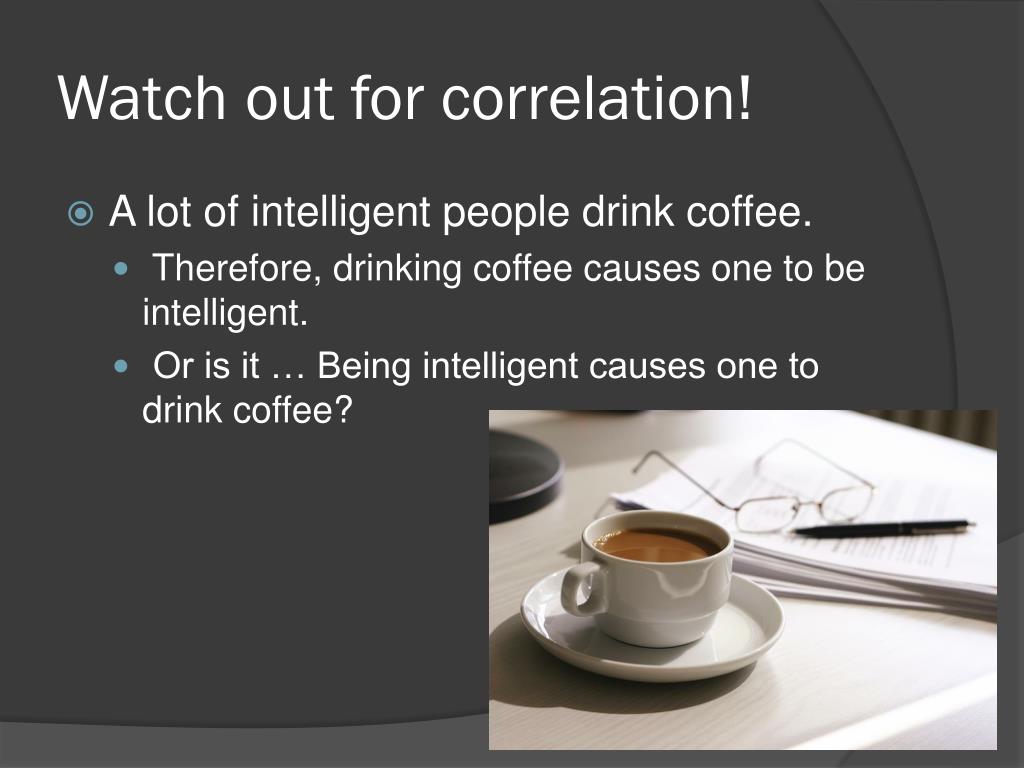 Watch out for correlation!

A lot of intelligent people drink coffee.

Therefore, drinking coffee causes one to be intelligent.

Or is it … Being intelligent causes one to drink coffee?